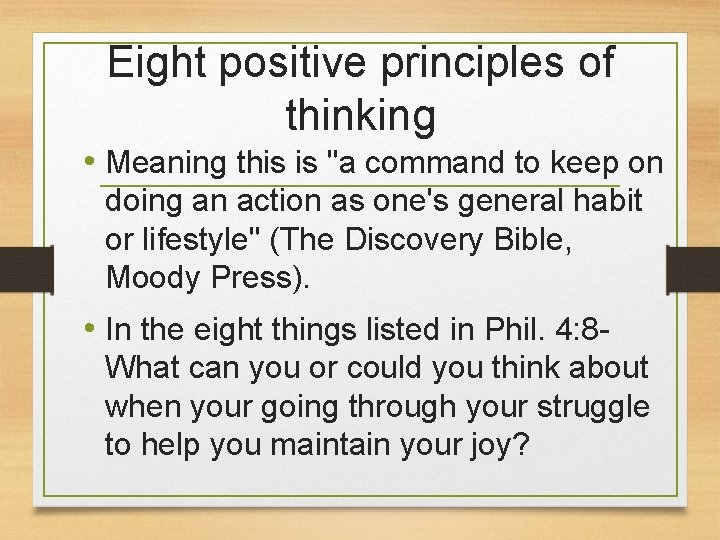 Eight positive principles of thinking

• Meaning this is "a command to keep on doing an action as one's general habit or lifestyle" (The Discovery Bible, Moody Press).

• In the eight things listed in Phil. 4:8- What can you or could you think about when your going through your struggle to help you maintain your joy?